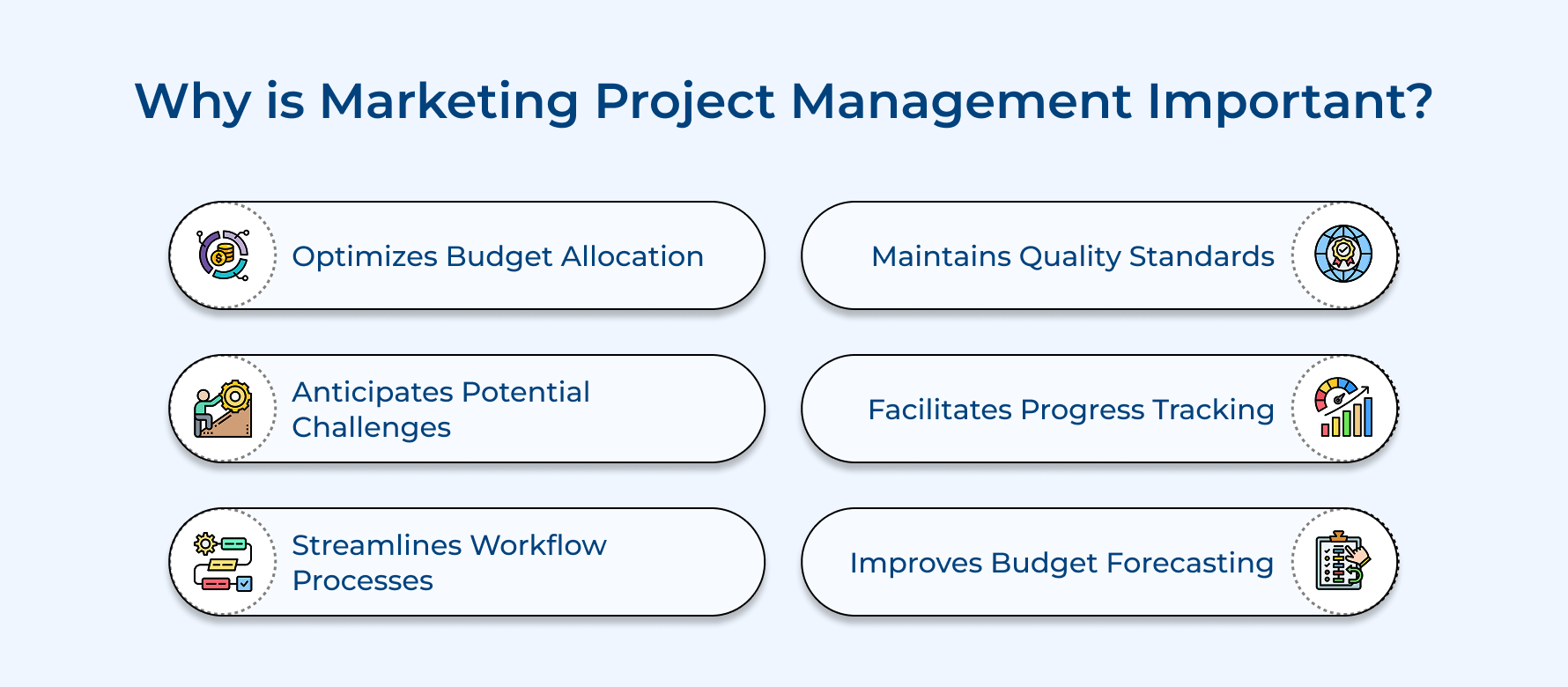 Why is Marketing Project Management Important?

Optimizes Budget Allocation

Anticipates Potential Challenges

Streamlines Workflow Processes

Maintains Quality Standards

Facilitates Progress Tracking

Improves Budget Forecasting